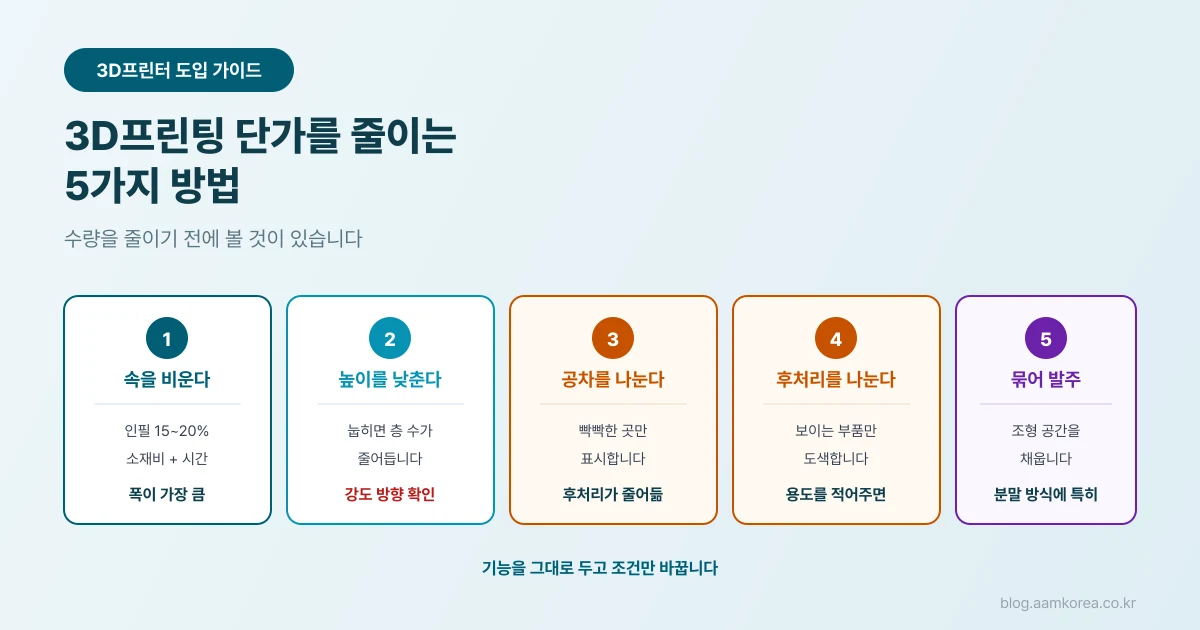 3D프린터 도입 가이드

3D프린팅 단가를 줄이는 5가지 방법

수량을 줄이기 전에 볼 것이 있습니다

1
속을 비운다
인필 15~20%
소재비 + 시간
폭이 가장 큼

2
높이를 낮춘다
눕히면 층 수가
줄어듭니다
강도 방향 확인

3
공차를 나눈다
빡빡한 곳만
표시합니다
후처리가 줄어듦

4
후처리를 나눈다
보이는 부품만
도색합니다
용도를 적어주면

5
묶어 발주
조형 공간을
채웁니다
분말 방식에 특히

기능을 그대로 두고 조건만 바꿉니다

blog.aamkorea.co.kr